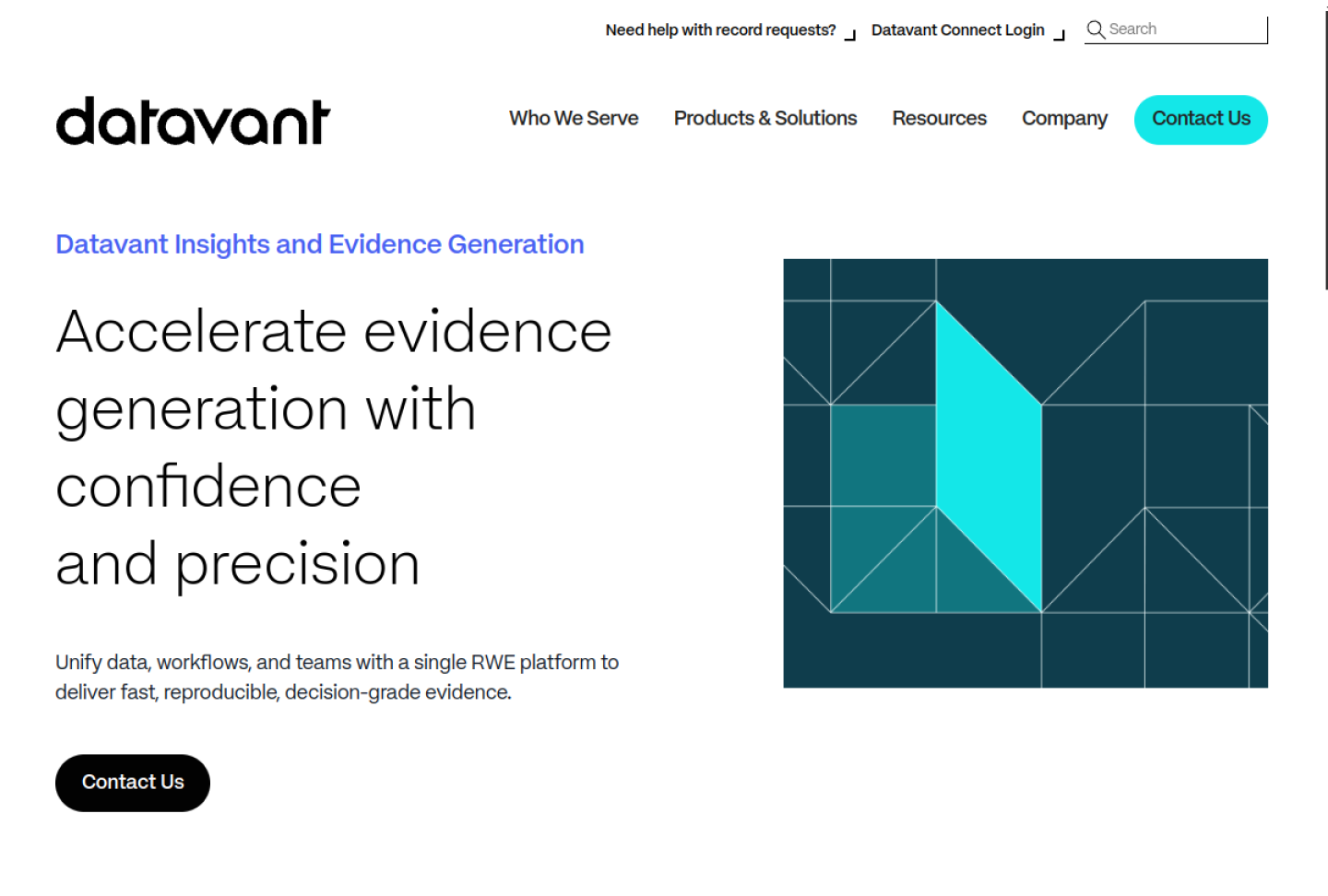 Need help with record requests? Datavant Connect Login Search

datavant

Who We Serve Products & Solutions Resources Company Contact Us

Datavant Insights and Evidence Generation

Accelerate evidence generation with confidence and precision

Unify data, workflows, and teams with a single RWE platform to deliver fast, reproducible, decision-grade evidence.

Contact Us